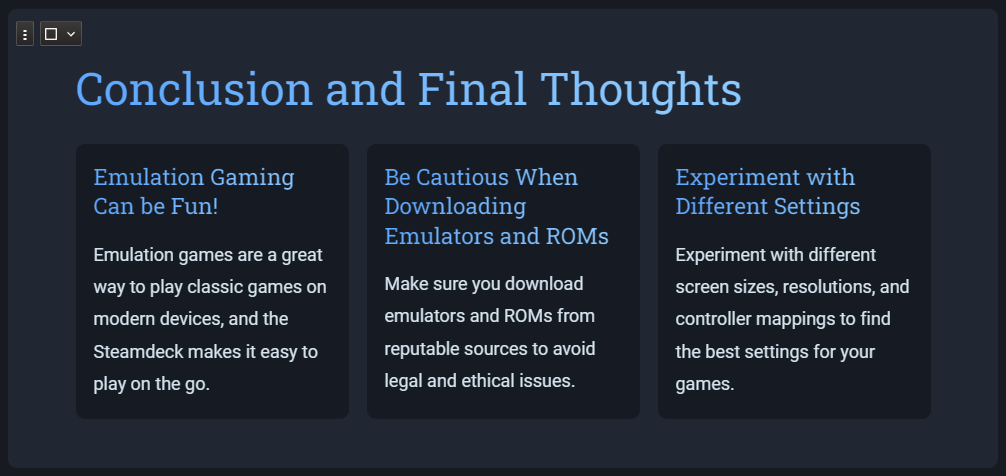 Conclusion and Final Thoughts

Emulation Gaming Can be Fun!

Emulation games are a great way to play classic games on modern devices, and the Steamdeck makes it easy to play on the go.

Be Cautious When Downloading Emulators and ROMs

Make sure you download emulators and ROMs from reputable sources to avoid legal and ethical issues.

Experiment with Different Settings

Experiment with different screen sizes, resolutions, and controller mappings to find the best settings for your games.